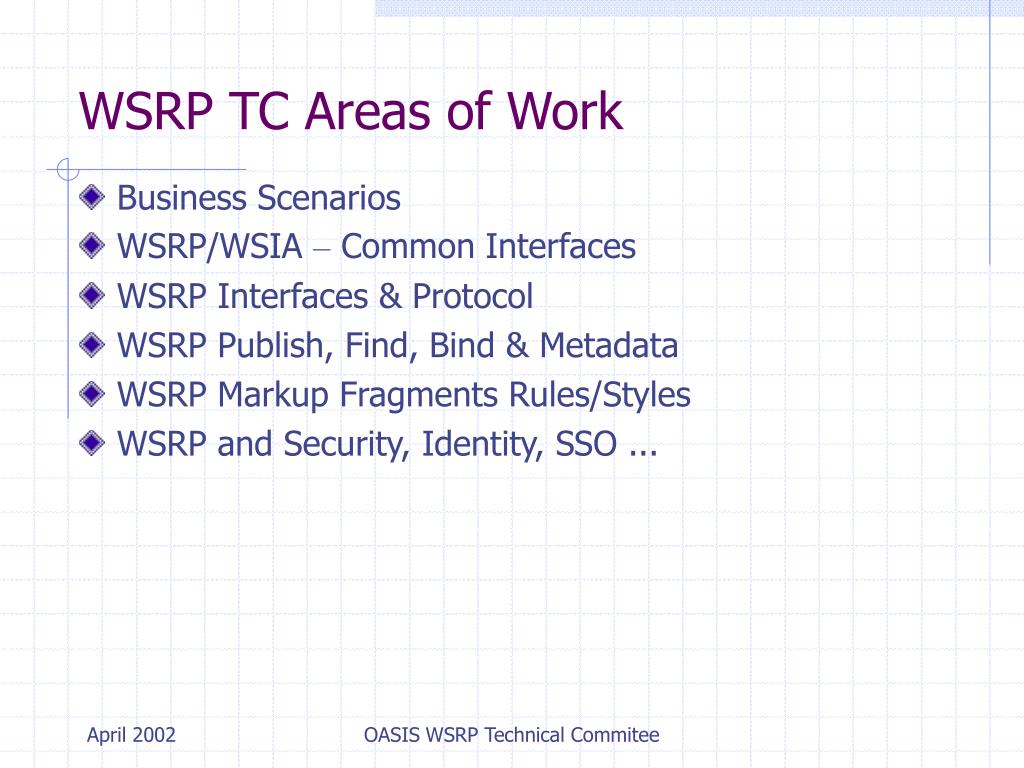 WSRP TC Areas of Work

Business Scenarios
WSRP/WSIA – Common Interfaces
WSRP Interfaces & Protocol
WSRP Publish, Find, Bind & Metadata
WSRP Markup Fragments Rules/Styles
WSRP and Security, Identity, SSO ...

April 2002

OASIS WSRP Technical Commitee